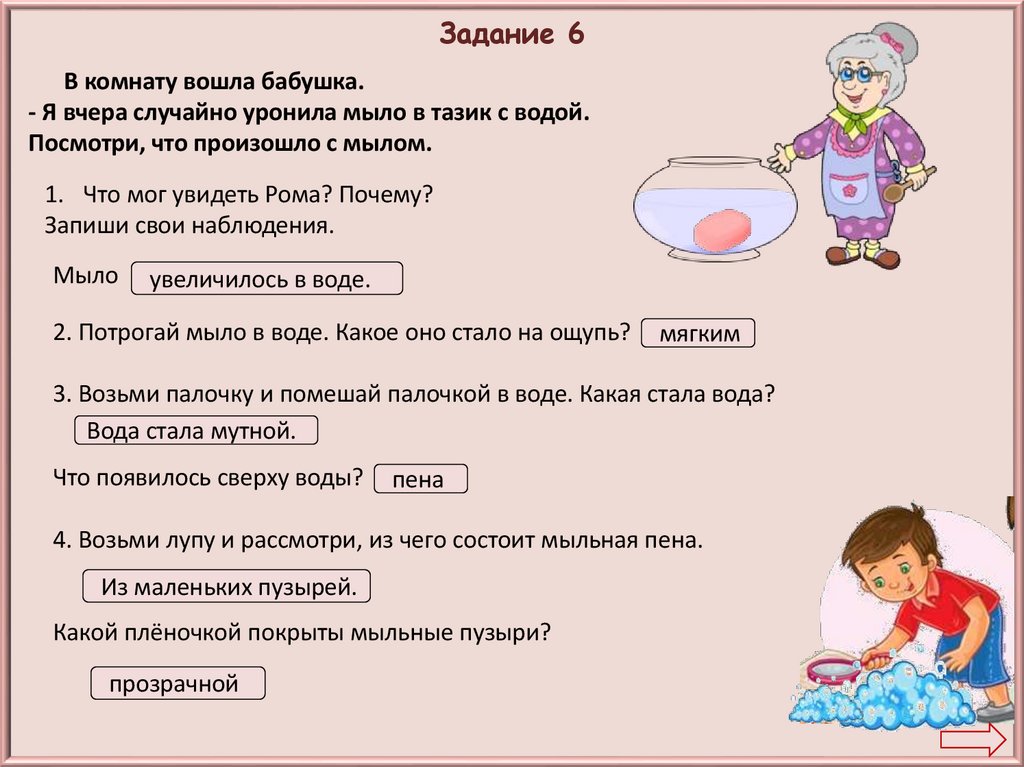 Задание 6

В комнату вошла бабушка.
- Я вчера случайно уронила мыло в тазик с водой. Посмотри, что произошло с мылом.

1. Что мог увидеть Рома? Почему?
Запиши свои наблюдения.

Мыло увеличилось в воде.

2. Потрогай мыло в воде. Какое оно стало на ощупь? мягким

3. Возьми палочку и помешай палочкой в воде. Какая стала вода?

Вода стала мутной.

Что появилось сверху воды? пена

4. Возьми лупу и рассмотри, из чего состоит мыльная пена.

Из маленьких пузырей.

Какой плёночкой покрыты мыльные пузыри?

прозрачной